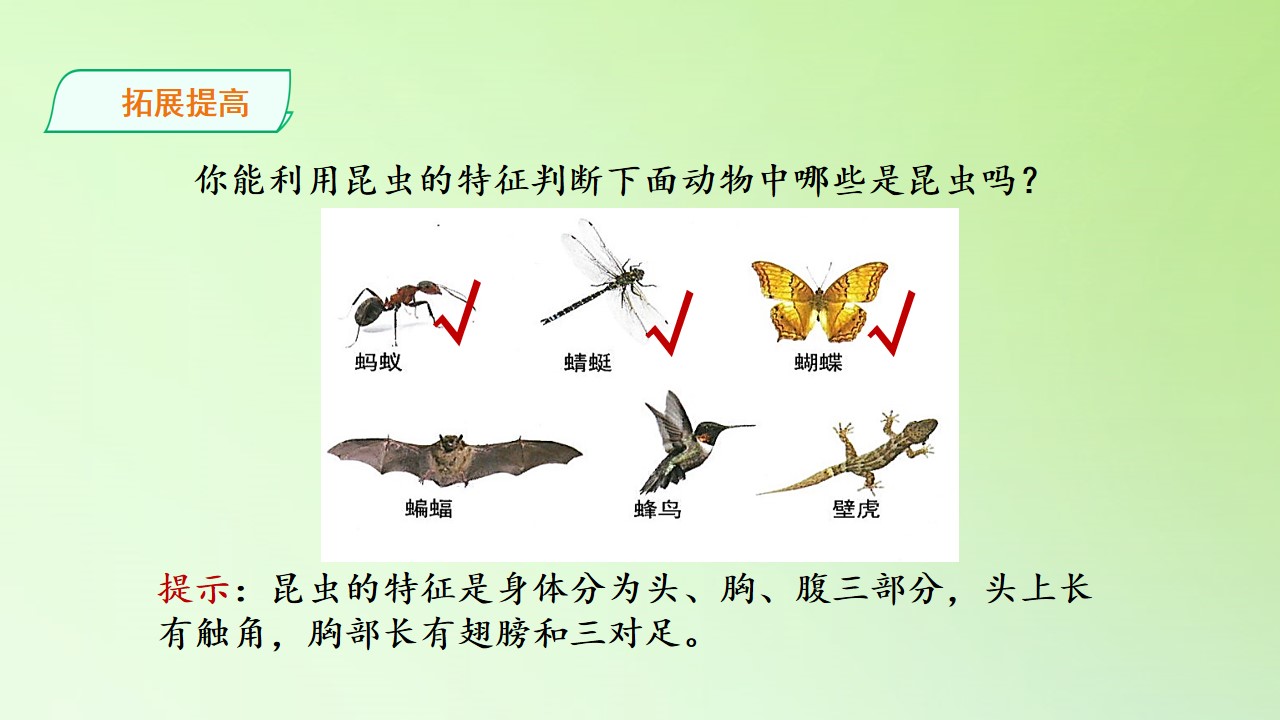 拓展提高

你能利用昆虫的特征判断下面动物中哪些是昆虫吗?

蚂蚁 ✓
蜻蜓 ✓
蝴蝶 ✓
蝙蝠
蜂鸟
壁虎

提示:昆虫的特征是身体分为头、胸、腹三部分,头上长有触角,胸部长有翅膀和三对足。